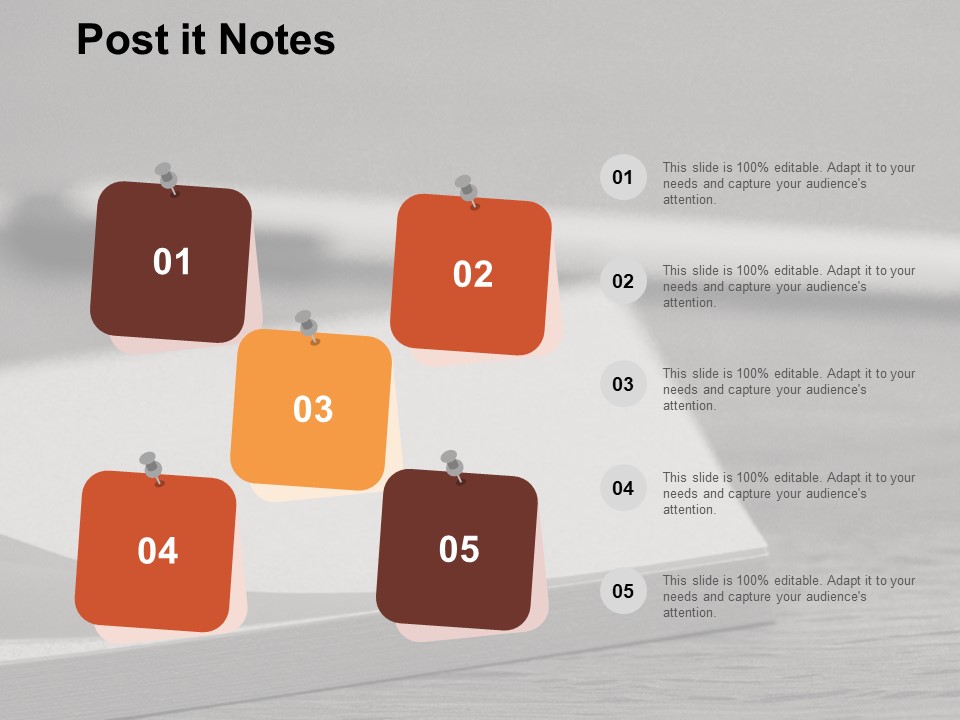 Post it Notes

01

02

03

04

05

01 This slide is 100% editable. Adapt it to your needs and capture your audience's attention.

02 This slide is 100% editable. Adapt it to your needs and capture your audience's attention.

03 This slide is 100% editable. Adapt it to your needs and capture your audience's attention.

04 This slide is 100% editable. Adapt it to your needs and capture your audience's attention.

05 This slide is 100% editable. Adapt it to your needs and capture your audience's attention.